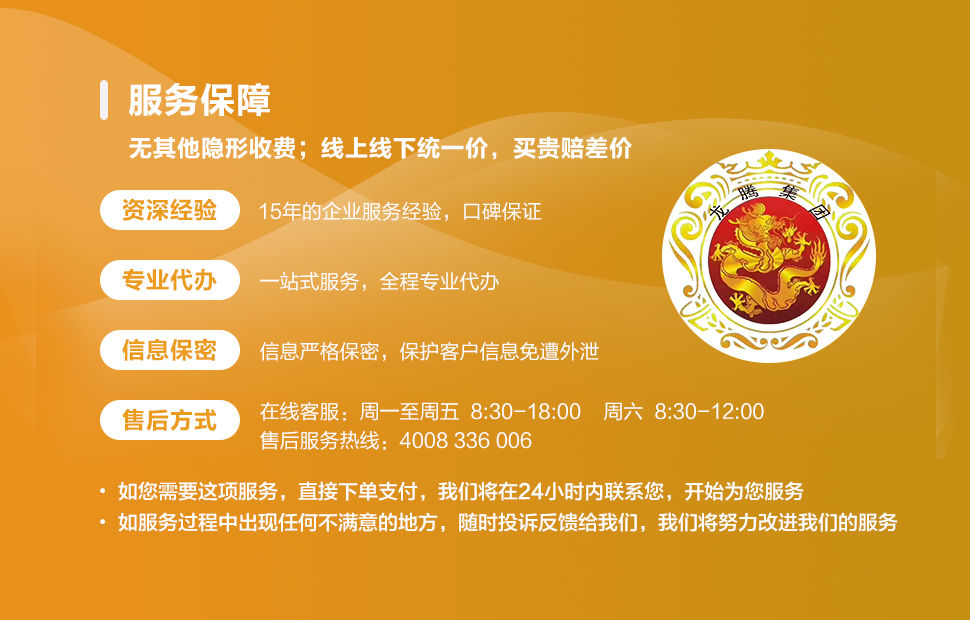 服务保障

无其他隐形收费；线上线下统一价，买贵赔差价

资深经验 15年的企业服务经验，口碑保证

专业代办 一站式服务，全程专业代办

信息保密 信息严格保密，保护客户信息免遭外泄

售后方式 在线客服：周一至周五 8:30-18:00 周六 8:30-12:00
售后服务热线：4008 336 006

龙腾集团

• 如您需要这项服务，直接下单支付，我们将在24小时内联系您，开始为您服务
• 如服务过程中出现任何不满意的地方，随时投诉反馈给我们，我们将努力改进我们的服务